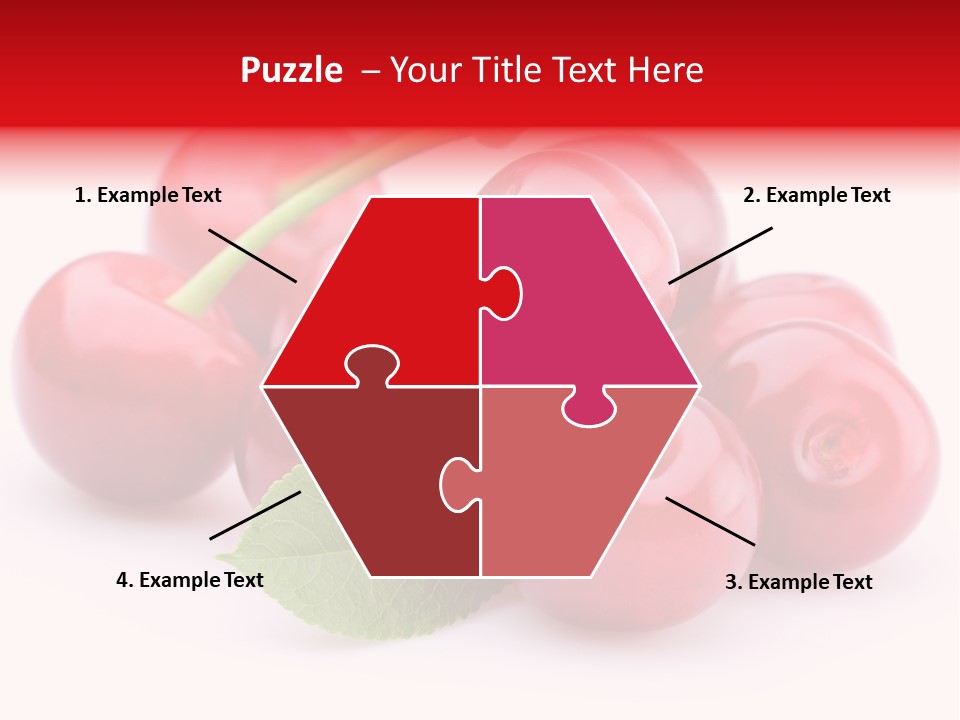 Puzzle – Your Title Text Here

1. Example Text

2. Example Text

4. Example Text

3. Example Text